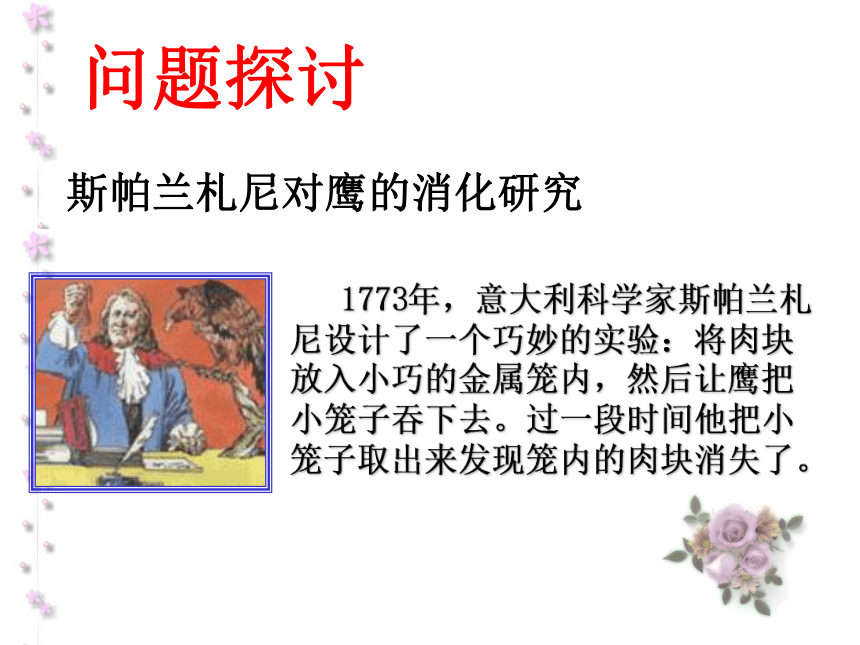 问题探讨

斯帕兰札尼对鹰的消化研究

1773年，意大利科学家斯帕兰札尼设计了一个巧妙的实验：将肉块放入小巧的金属笼内，然后让鹰把小笼子吞下去。过一段时间他把小笼子取出来发现笼内的肉块消失了。